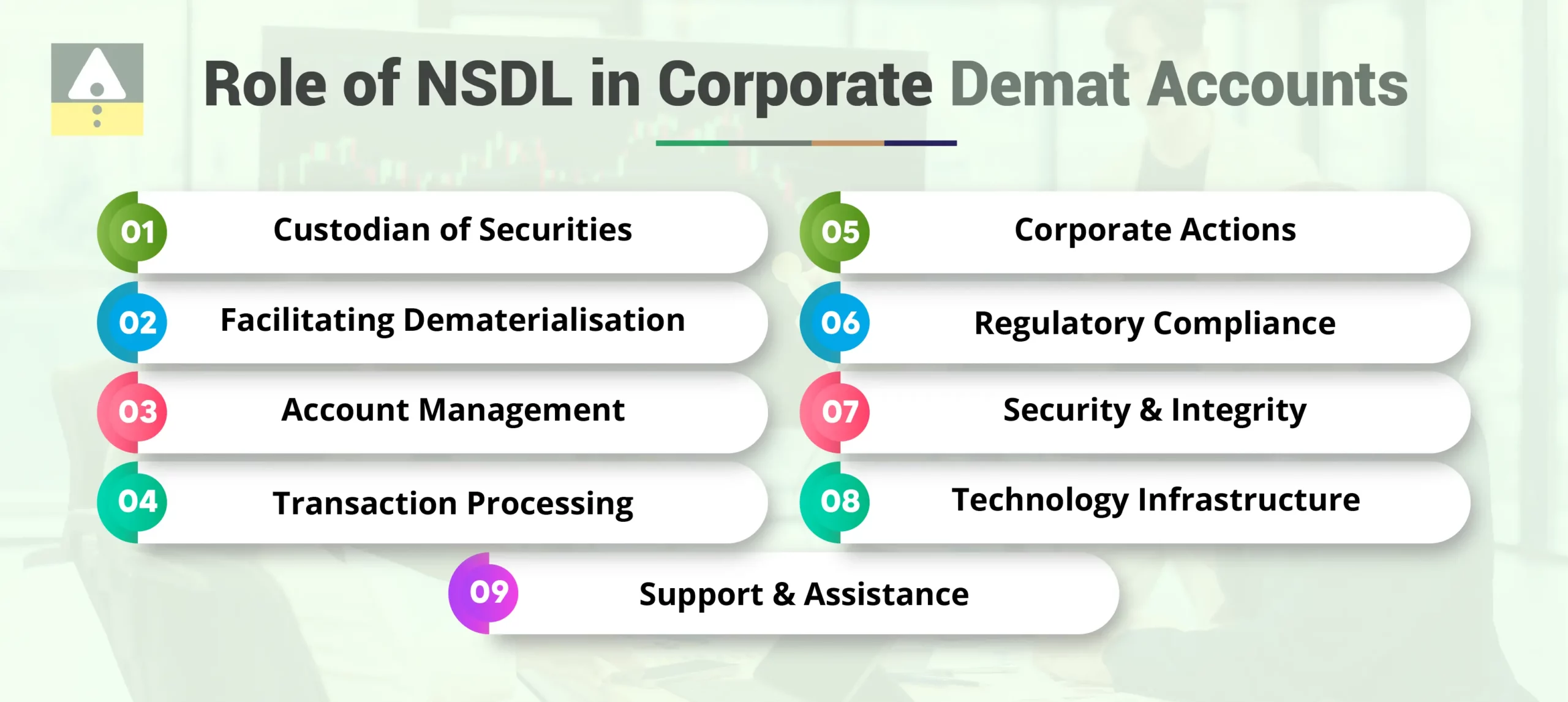 Role of NSDL in Corporate Demat Accounts

01 Custodian of Securities

02 Facilitating Dematerialisation

03 Account Management

04 Transaction Processing

05 Corporate Actions

06 Regulatory Compliance

07 Security & Integrity

08 Technology Infrastructure

09 Support & Assistance